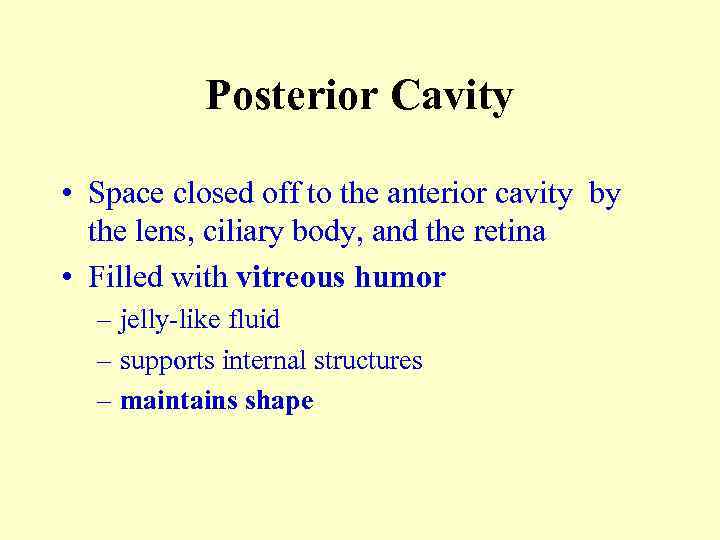 Posterior Cavity

• Space closed off to the anterior cavity by the lens, ciliary body, and the retina
• Filled with vitreous humor
– jelly-like fluid
– supports internal structures
– maintains shape